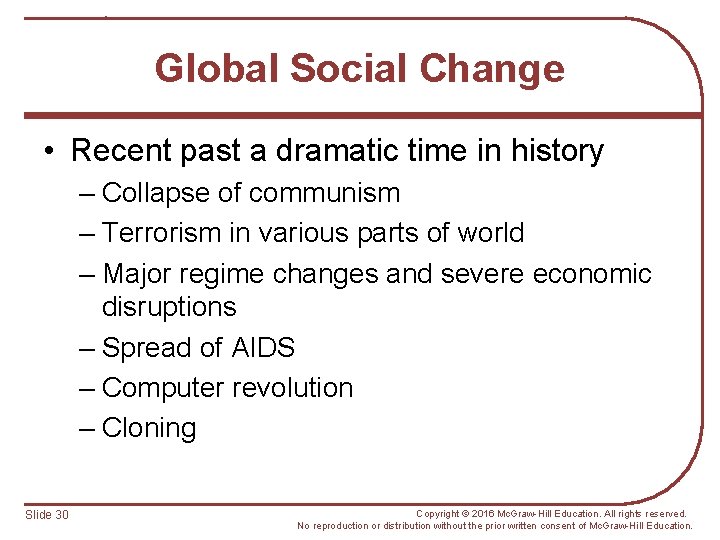 Global Social Change

• Recent past a dramatic time in history
– Collapse of communism
– Terrorism in various parts of world
– Major regime changes and severe economic disruptions
– Spread of AIDS
– Computer revolution
– Cloning

Slide 30

Copyright © 2016 McGraw-Hill Education. All rights reserved. No reproduction or distribution without the prior written consent of McGraw-Hill Education.